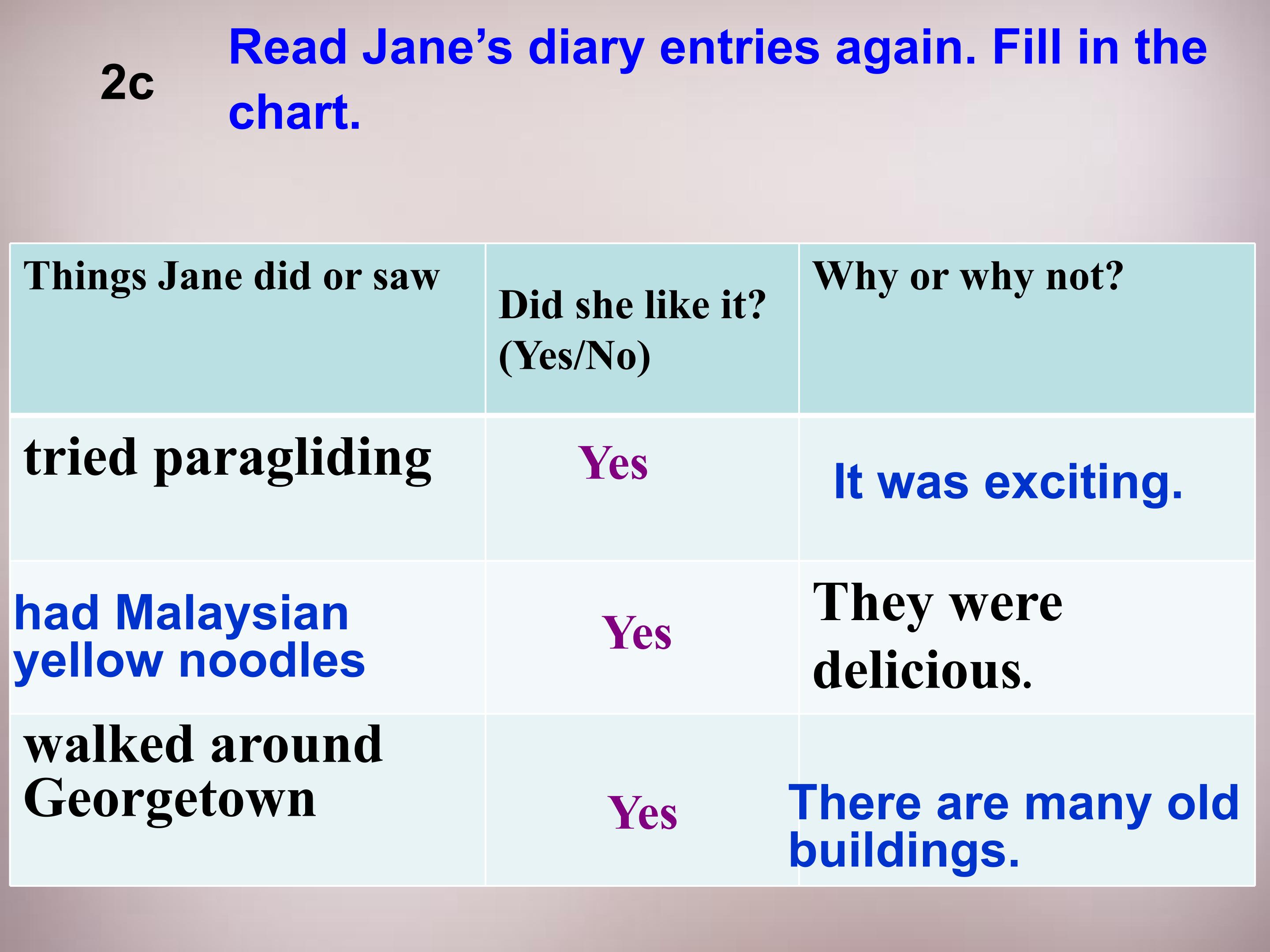 2c

Read Jane's diary entries again. Fill in the chart.

| Things Jane did or saw | Did she like it? (Yes/No) | Why or why not? |
|---|---|---|
| tried paragliding | Yes | It was exciting. |
| had Malaysian yellow noodles | Yes | They were delicious. |
| walked around Georgetown | Yes | There are many old buildings. |